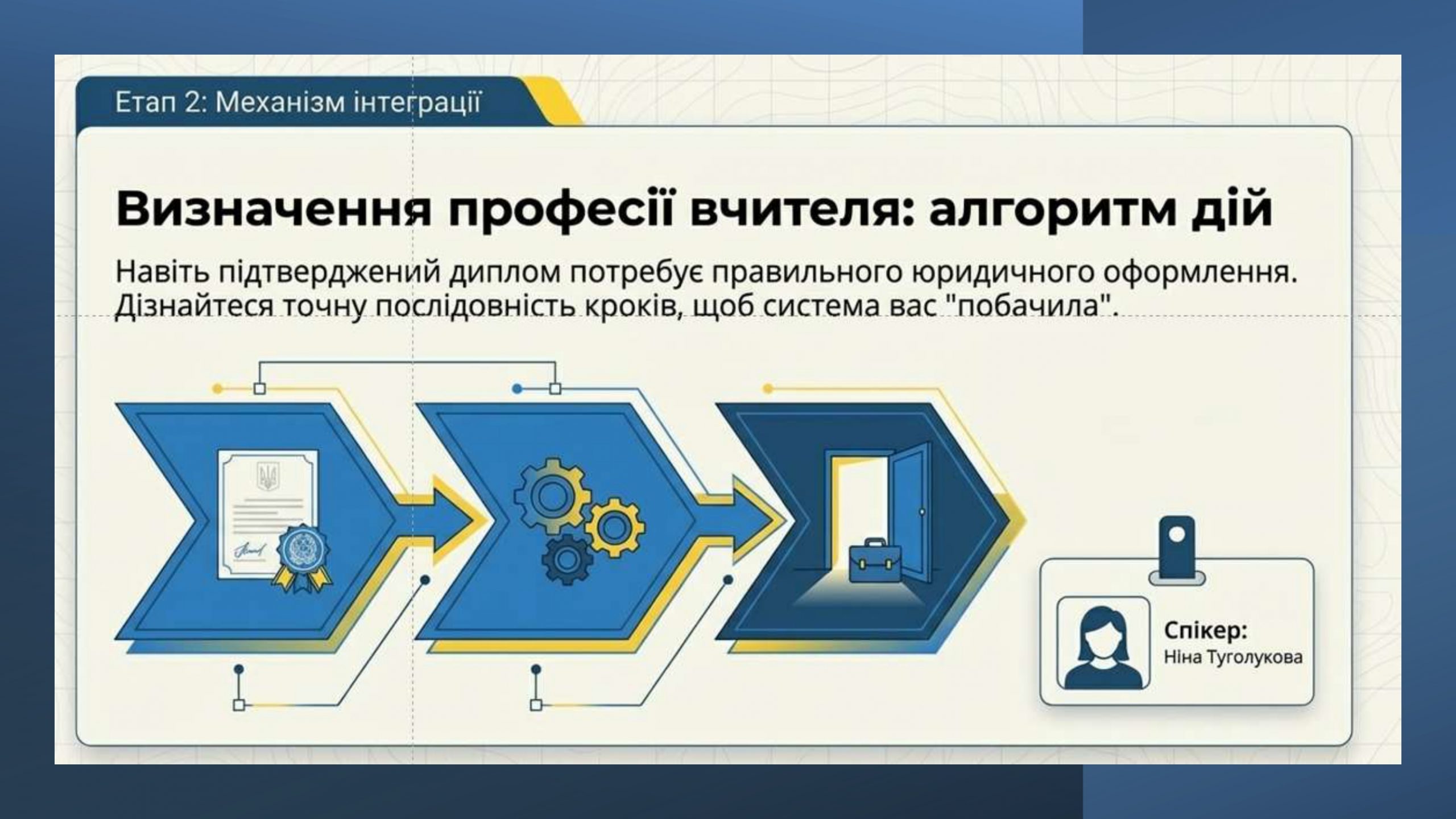 Етап 2: Механізм інтеграції

Визначення професії вчителя: алгоритм дій

Навіть підтверджений диплом потребує правильного юридичного оформлення. Дізнайтеся точну послідовність кроків, щоб система вас "побачила".

Спікер:
Ніна Туголукова